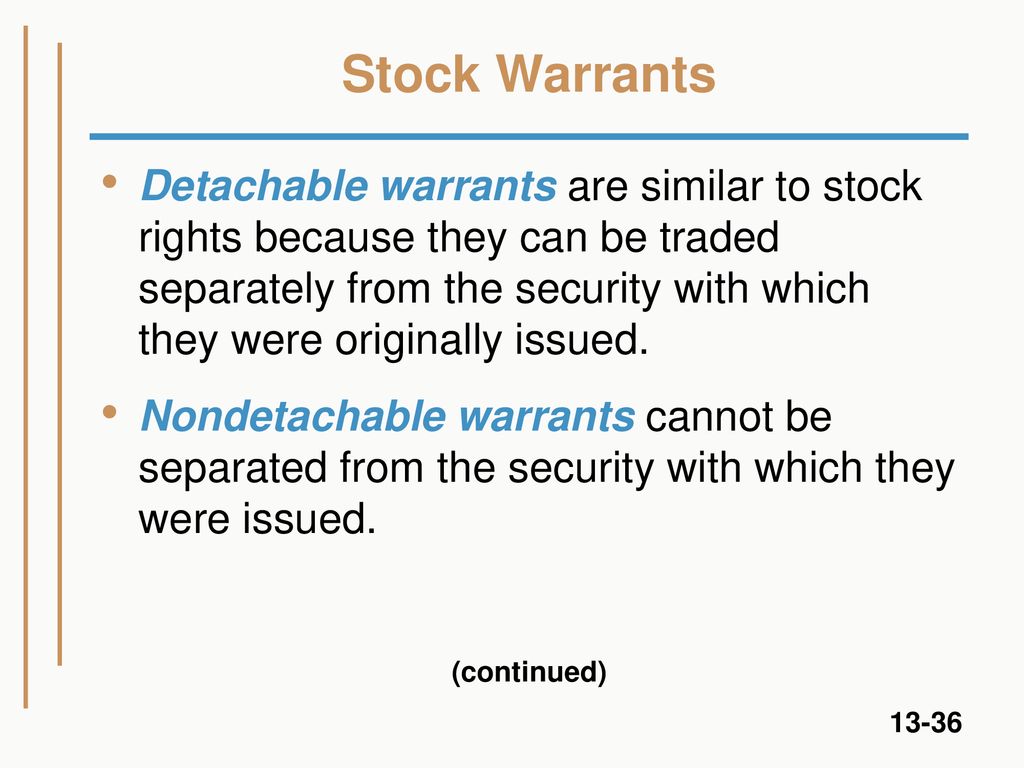 Stock Warrants

• Detachable warrants are similar to stock rights because they can be traded separately from the security with which they were originally issued.

• Nondetachable warrants cannot be separated from the security with which they were issued.

(continued)

13-36